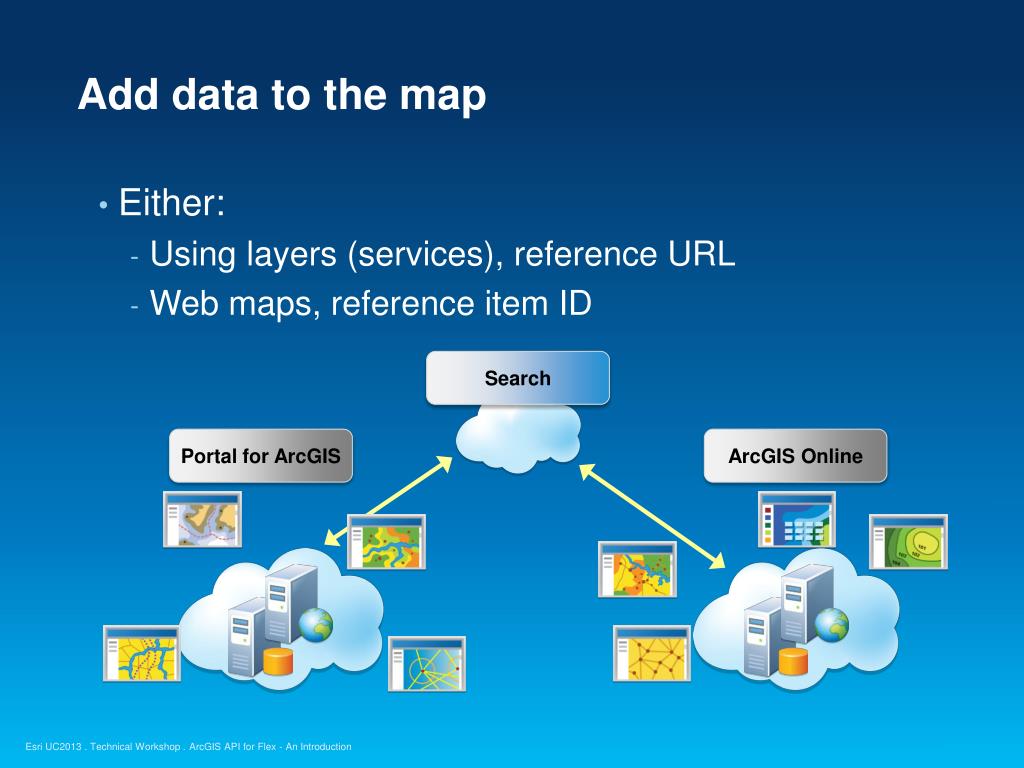 Add data to the map

• Either:
- Using layers (services), reference URL
- Web maps, reference item ID

Search

Portal for ArcGIS

ArcGIS Online

Esri UC2013 . Technical Workshop . ArcGIS API for Flex - An Introduction